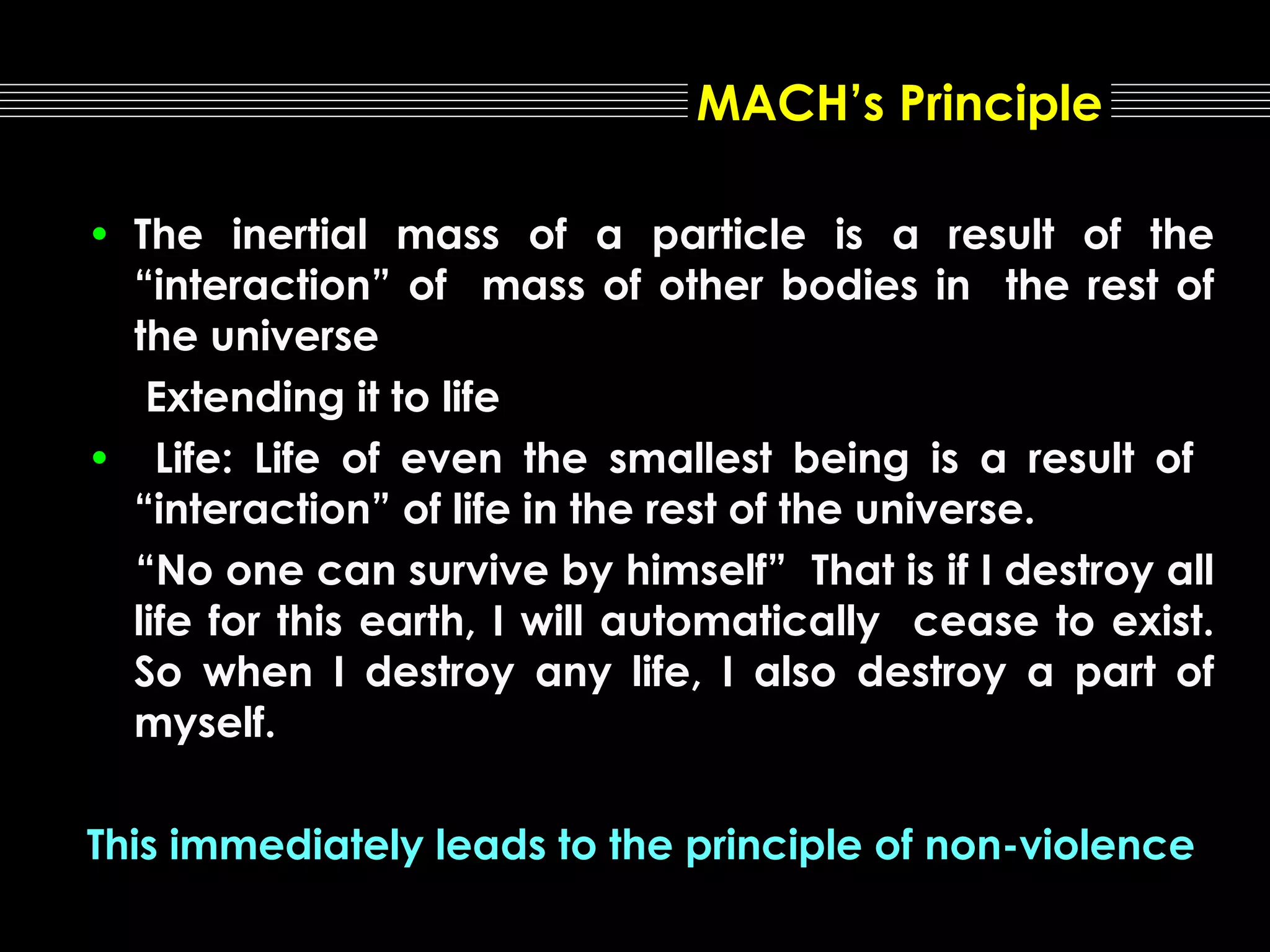 MACH's Principle

• The inertial mass of a particle is a result of the "interaction" of mass of other bodies in the rest of the universe

Extending it to life

• Life: Life of even the smallest being is a result of "interaction" of life in the rest of the universe.

"No one can survive by himself" That is if I destroy all life for this earth, I will automatically cease to exist. So when I destroy any life, I also destroy a part of myself.

This immediately leads to the principle of non-violence